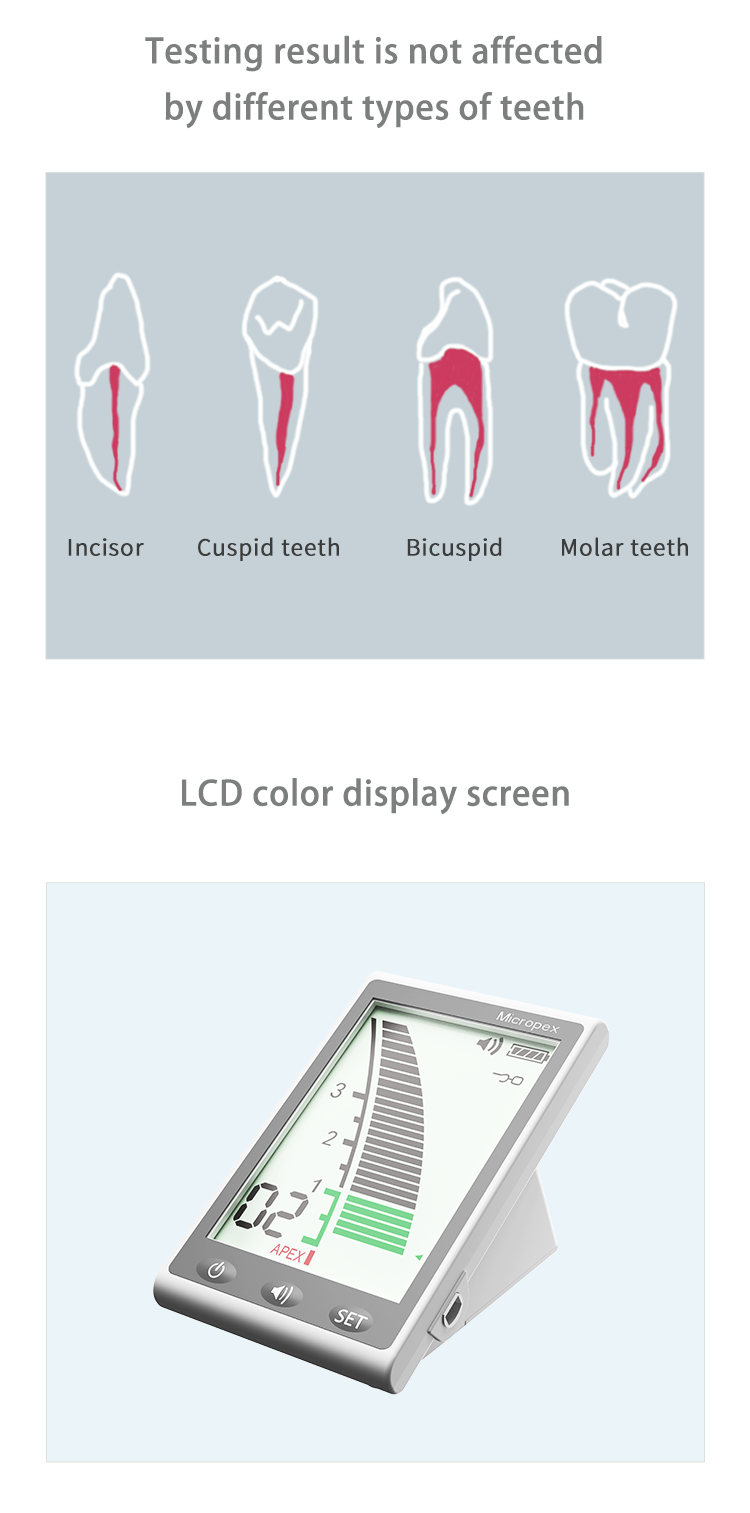 Testing result is not affected by different types of teeth

Incisor

Cuspid teeth

Bicuspid

Molar teeth

LCD color display screen

Micropex

3

2

1

02

APEX

SET